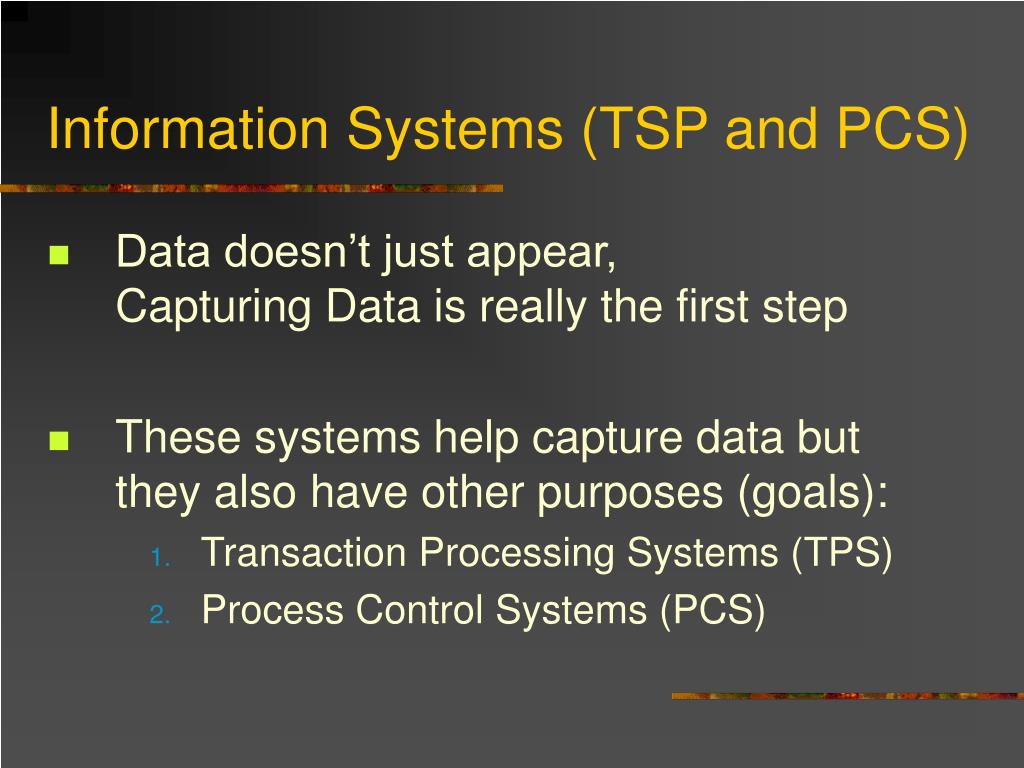 Information Systems (TSP and PCS)

Data doesn’t just appear,
Capturing Data is really the first step

These systems help capture data but they also have other purposes (goals):

1. Transaction Processing Systems (TPS)
2. Process Control Systems (PCS)